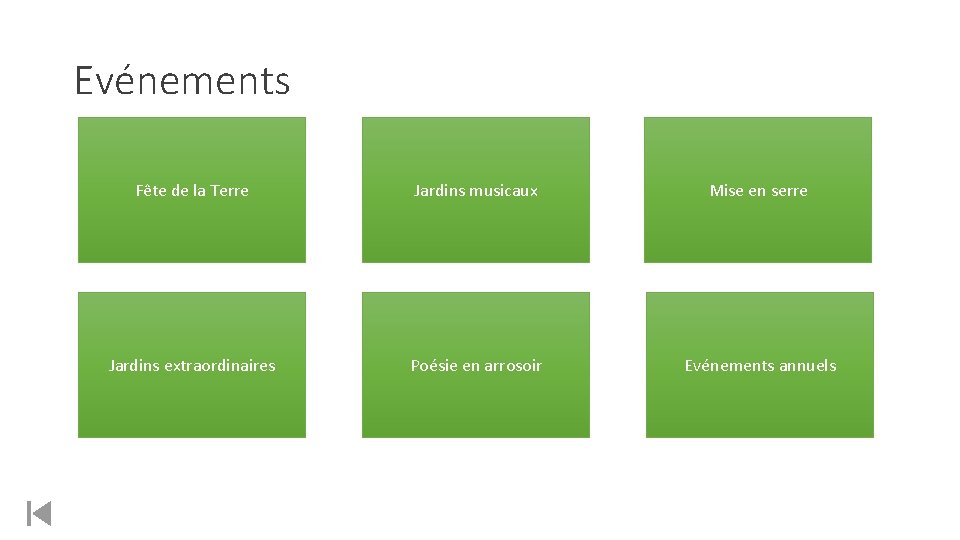 Evénements

Fête de la Terre

Jardins musicaux

Mise en serre

Jardins extraordinaires

Poésie en arrosoir

Evénements annuels